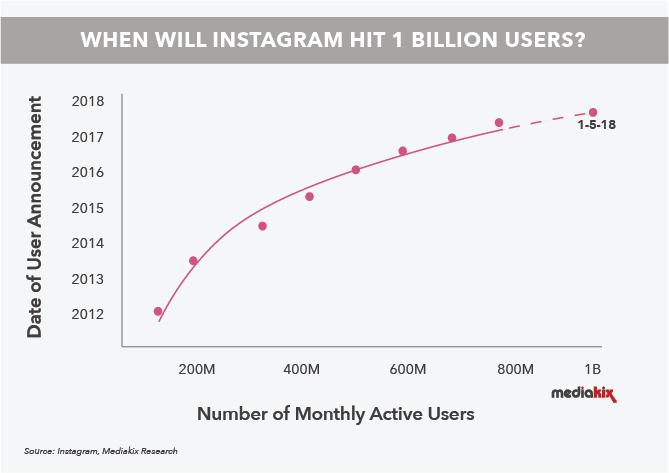 WHEN WILL INSTAGRAM HIT 1 BILLION USERS?

Date of User Announcement

2018
2017
2016
2015
2014
2013
2012

1-5-18

200M
400M
600M
800M
1B

mediakix

Number of Monthly Active Users

Source: Instagram, Mediakix Research